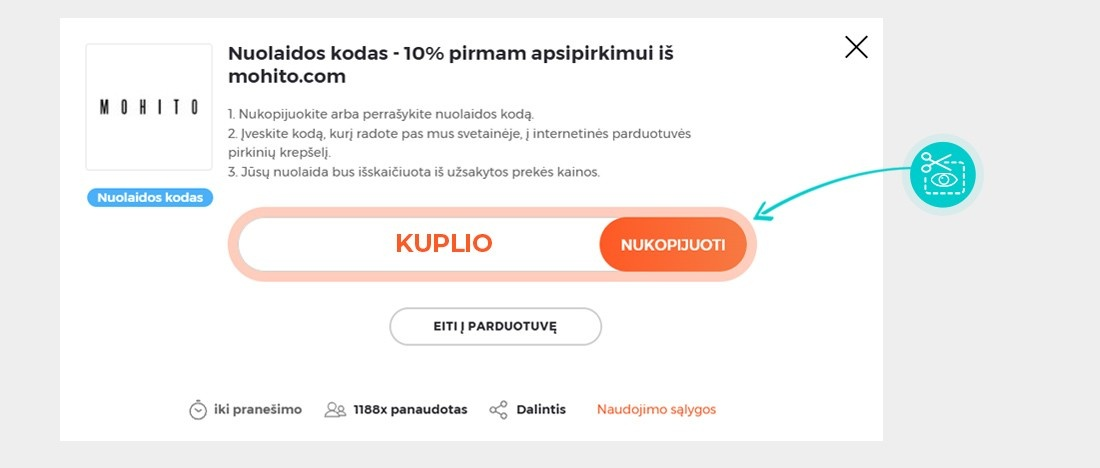 MOHITO

Nuolaidos kodas

Nuolaidos kodas - 10% pirmam apsipirkimui iš mohito.com

1. Nukopijuokite arba perrašykite nuolaidos kodą.
2. Įveskite kodą, kurį radote pas mus svetainėje, į internetinės parduotuvės pirkinių krepšelį.
3. Jūsų nuolaida bus išskaičiuota iš užsakytos prekės kainos.

KUPLIO

NUKOPIJUOTI

EITI Į PARDUOTUVĘ

iki pranešimo

1188x panaudotas

Dalintis

Naudojimo sąlygos